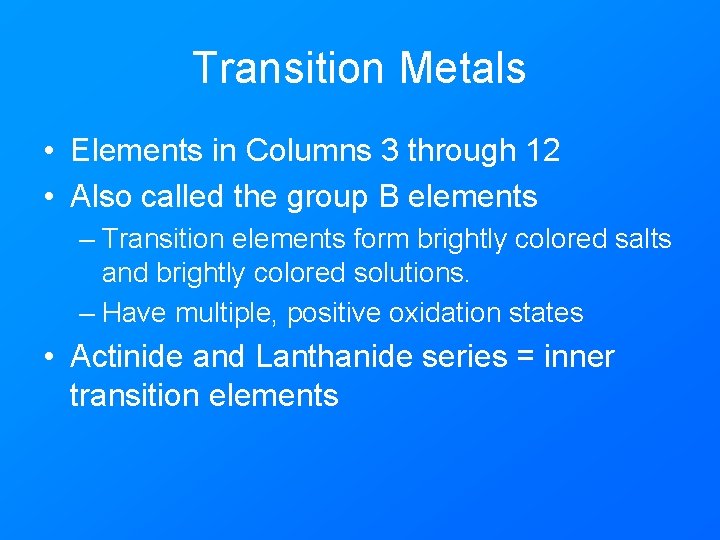 Transition Metals

• Elements in Columns 3 through 12
• Also called the group B elements
– Transition elements form brightly colored salts and brightly colored solutions.
– Have multiple, positive oxidation states
• Actinide and Lanthanide series = inner transition elements